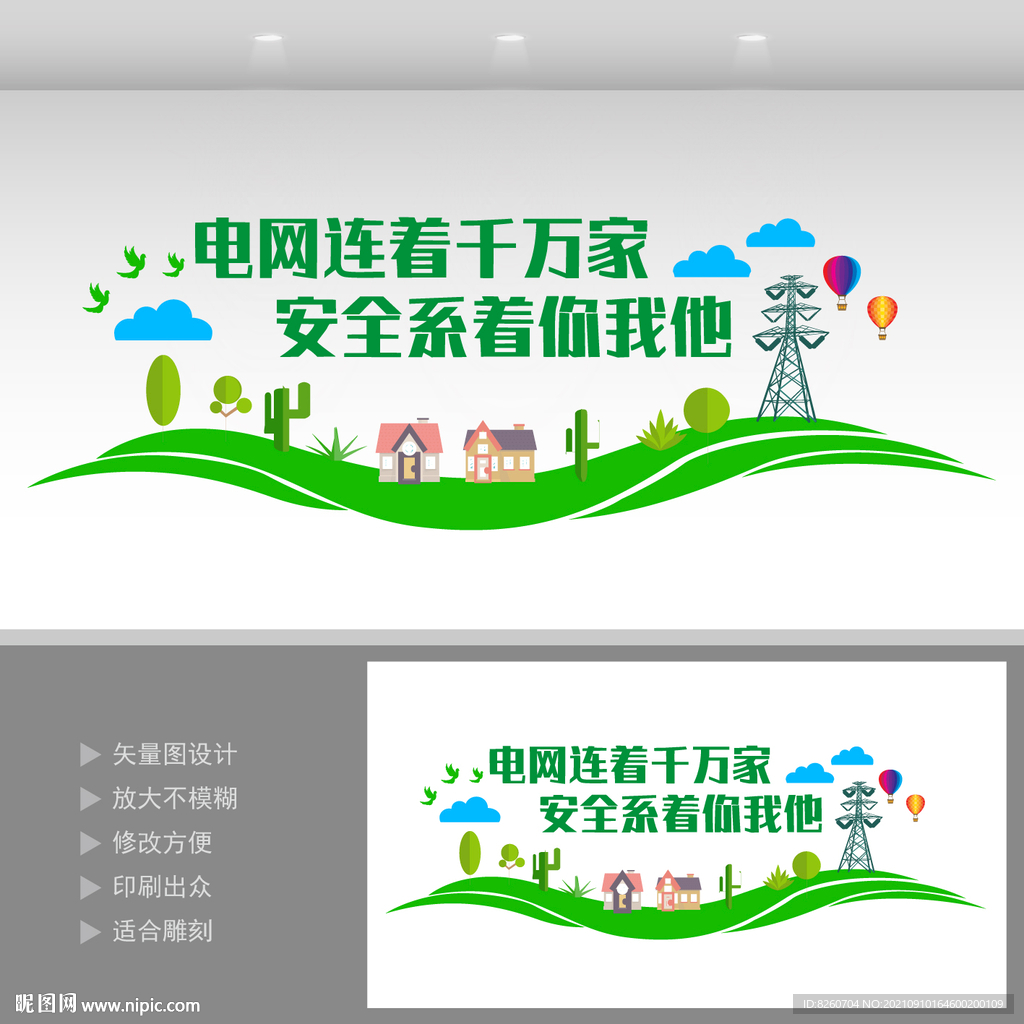 电网连着千万家
安全系着你我他

矢量图设计
放大不模糊
修改方便
印刷出众
适合雕刻

电网连着千万家
安全系着你我他

昵图网 www.nipic.com
ID:8260704 NO:20210910164600200109